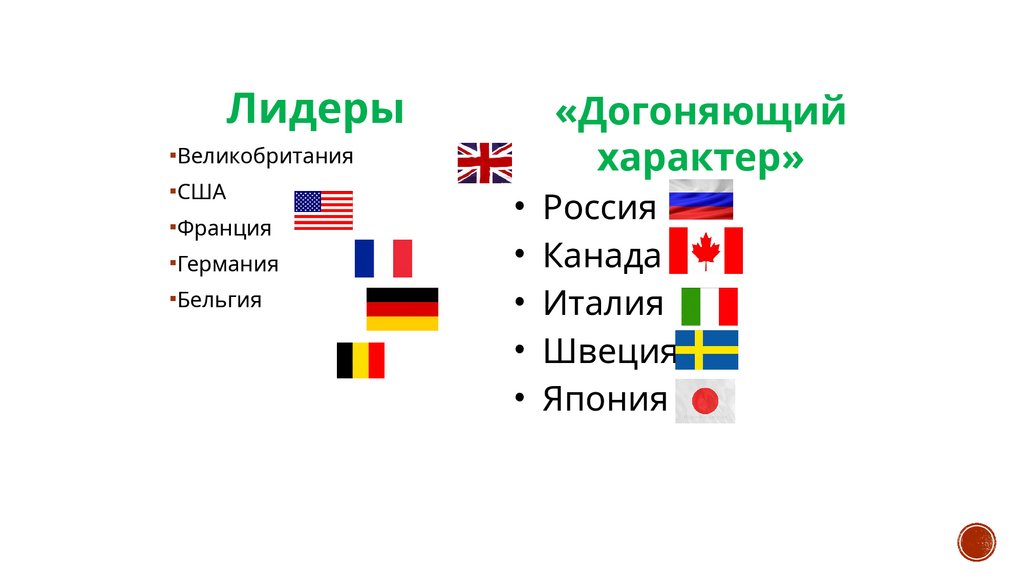 Лидеры

▪Великобритания

▪США

▪Франция

▪Германия

▪Бельгия

«Догоняющий характер»

• Россия

• Канада

• Италия

• Швеция

• Япония